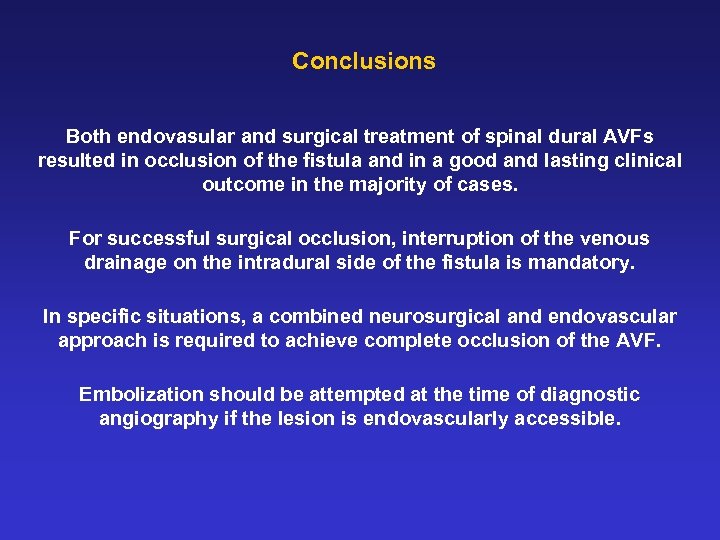 Conclusions

Both endovasular and surgical treatment of spinal dural AVFs resulted in occlusion of the fistula and in a good and lasting clinical outcome in the majority of cases.

For successful surgical occlusion, interruption of the venous drainage on the intradural side of the fistula is mandatory.

In specific situations, a combined neurosurgical and endovascular approach is required to achieve complete occlusion of the AVF.

Embolization should be attempted at the time of diagnostic angiography if the lesion is endovascularly accessible.